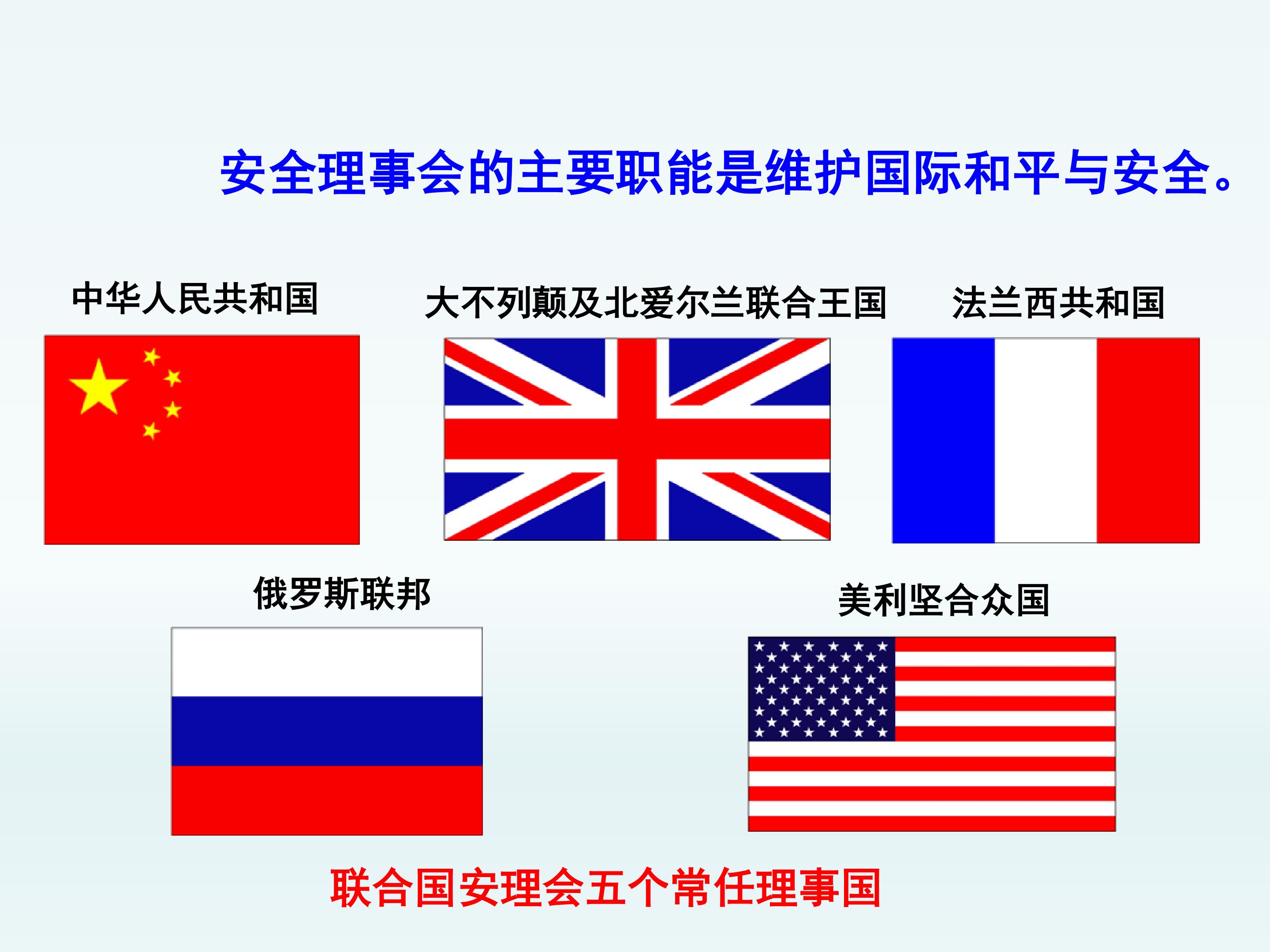 安全理事会的主要职能是维护国际和平与安全。

中华人民共和国

大不列颠及北爱尔兰联合王国

法兰西共和国

俄罗斯联邦

美利坚合众国

联合国安理会五个常任理事国